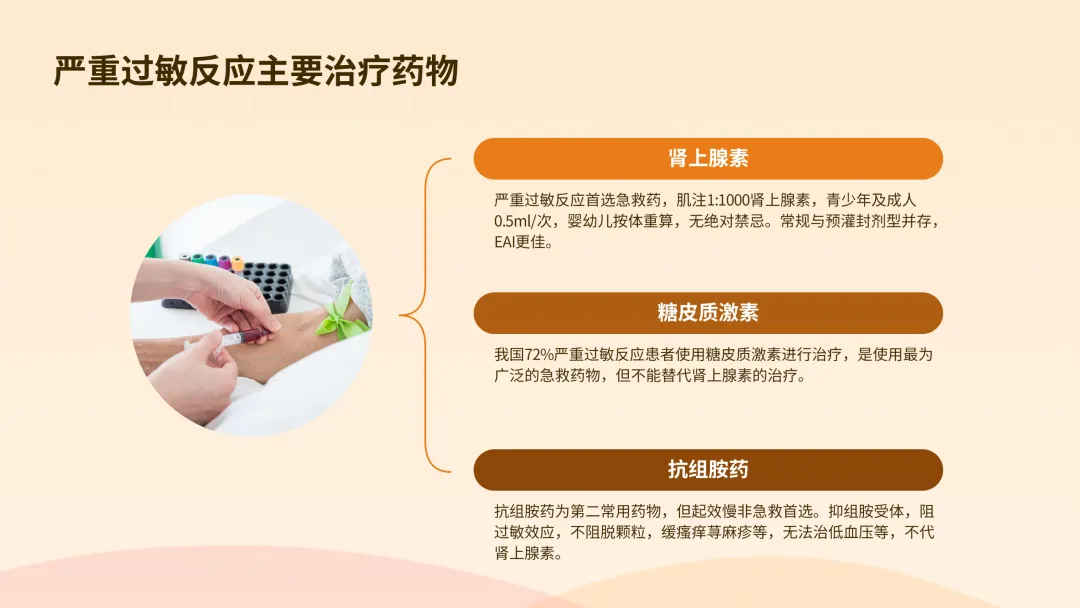 严重过敏反应主要治疗药物

肾上腺素

严重过敏反应首选急救药，肌注1:1000肾上腺素，青少年及成人0.5ml/次，婴幼儿按体重算，无绝对禁忌。常规与预灌封剂型并存，EAI更佳。

糖皮质激素

我国72%严重过敏反应患者使用糖皮质激素进行治疗，是使用最为广泛的急救药物，但不能替代肾上腺素的治疗。

抗组胺药

抗组胺药为第二常用药物，但起效慢非急救首选。抑组胺受体，阻过敏效应，不阻脱颗粒，缓瘙痒荨麻疹等，无法治低血压等，不代肾上腺素。